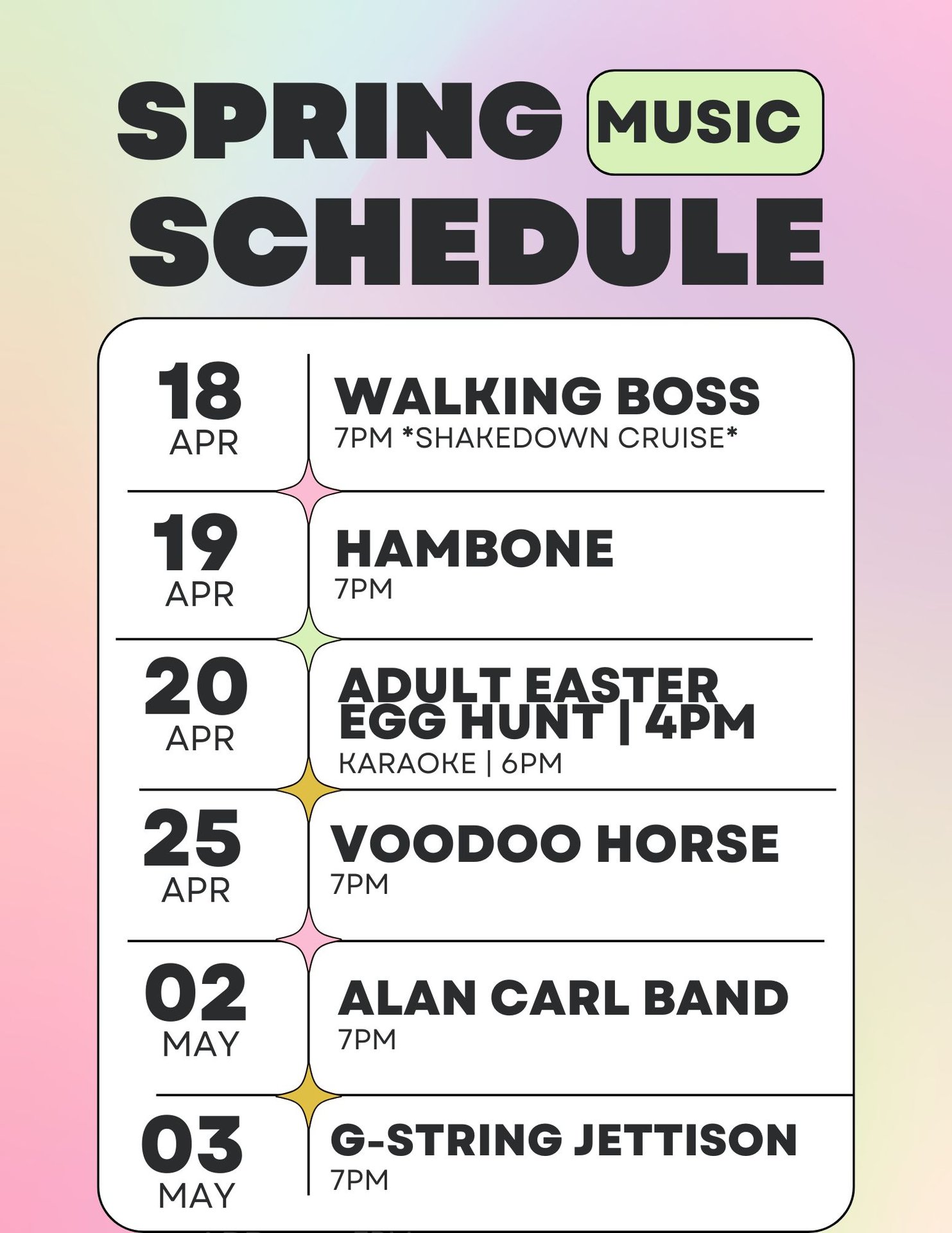 SPRING MUSIC SCHEDULE

18 APR
WALKING BOSS
7PM *SHAKEDOWN CRUISE*

19 APR
HAMBONE
7PM

20 APR
ADULT EASTER EGG HUNT | 4PM
KARAOKE | 6PM

25 APR
VOODOO HORSE
7PM

02 MAY
ALAN CARL BAND
7PM

03 MAY
G-STRING JETTISON
7PM